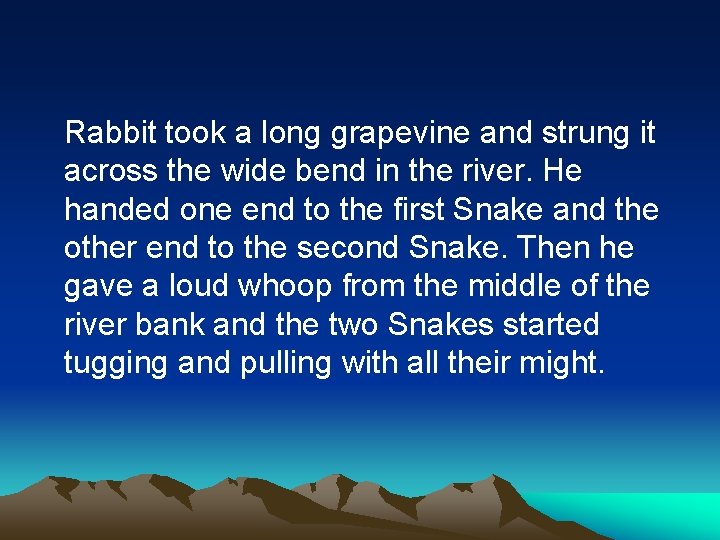 Rabbit took a long grapevine and strung it across the wide bend in the river. He handed one end to the first Snake and the other end to the second Snake. Then he gave a loud whoop from the middle of the river bank and the two Snakes started tugging and pulling with all their might.